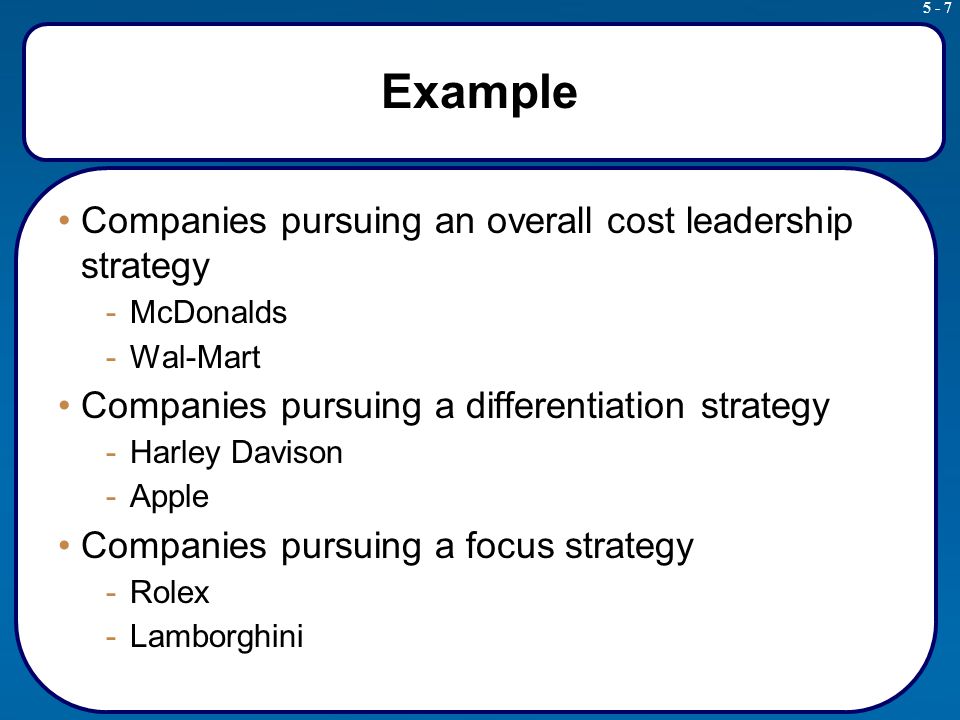 5 - 7

Example

• Companies pursuing an overall cost leadership strategy
- McDonalds
- Wal-Mart
• Companies pursuing a differentiation strategy
- Harley Davison
- Apple
• Companies pursuing a focus strategy
- Rolex
- Lamborghini